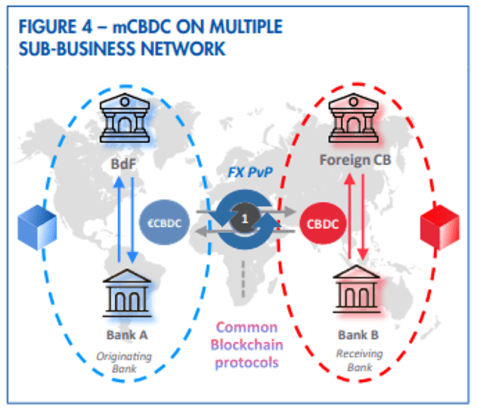 FIGURE 4 – mCBDC ON MULTIPLE SUB-BUSINESS NETWORK

BdF

€CBDC

Bank A

Originating Bank

FX PvP

1

Common Blockchain protocols

Foreign CB

CBDC

Bank B

Receiving Bank